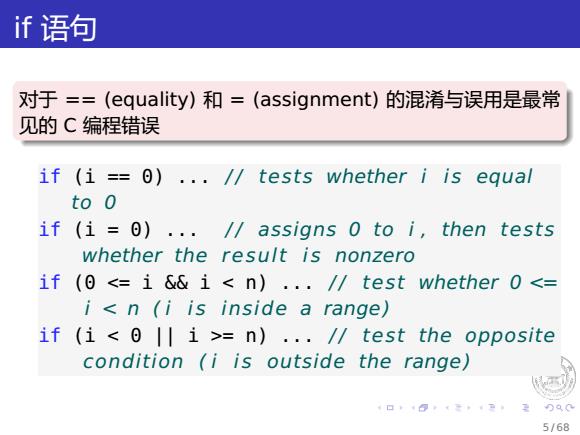 if 语句

对于 == (equality) 和 = (assignment) 的混淆与误用是最常见的 C 编程错误

if (i == 0) ... // tests whether i is equal to 0
if (i = 0) ... // assigns 0 to i, then tests whether the result is nonzero
if (0 <= i && i < n) ... // test whether 0 <= i < n (i is inside a range)
if (i < 0 || i >= n) ... // test the opposite condition (i is outside the range)

5/68